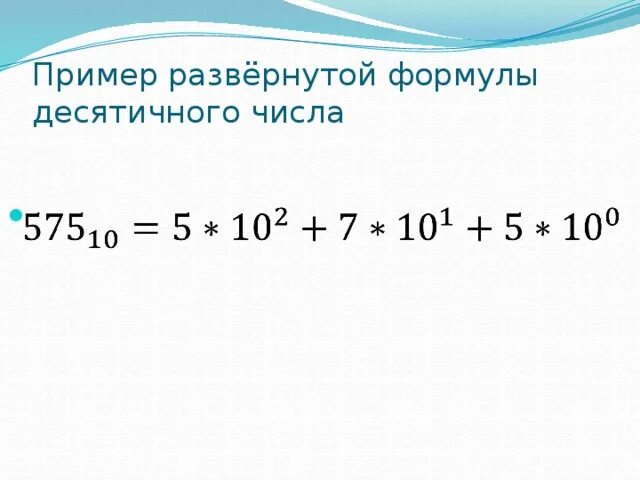 Пример развёрнутой формулы десятичного числа

$575_{10} = 5 * 10^2 + 7 * 10^1 + 5 * 10^0$